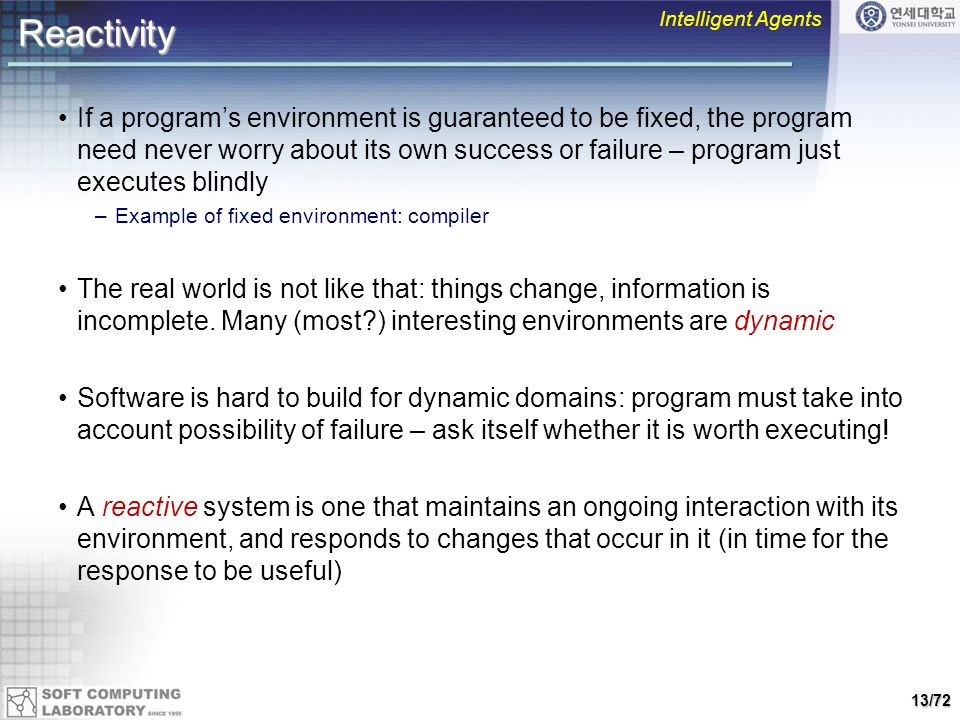 Reactivity

Intelligent Agents

연세대학교 YONSEI UNIVERSITY

• If a program's environment is guaranteed to be fixed, the program need never worry about its own success or failure – program just executes blindly
– Example of fixed environment: compiler

• The real world is not like that: things change, information is incomplete. Many (most?) interesting environments are dynamic

• Software is hard to build for dynamic domains: program must take into account possibility of failure – ask itself whether it is worth executing!

• A reactive system is one that maintains an ongoing interaction with its environment, and responds to changes that occur in it (in time for the response to be useful)

SOFT COMPUTING LABORATORY SINCE 1995

13/72